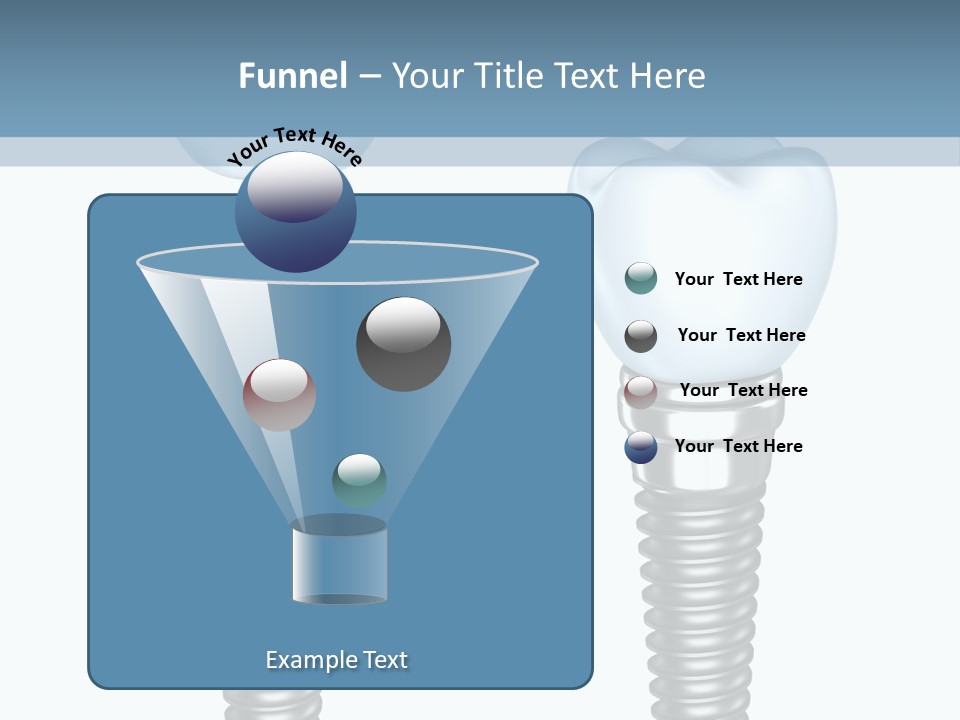 Funnel – Your Title Text Here

Your Text Here

Your Text Here

Your Text Here

Your Text Here

Your Text Here

Example Text